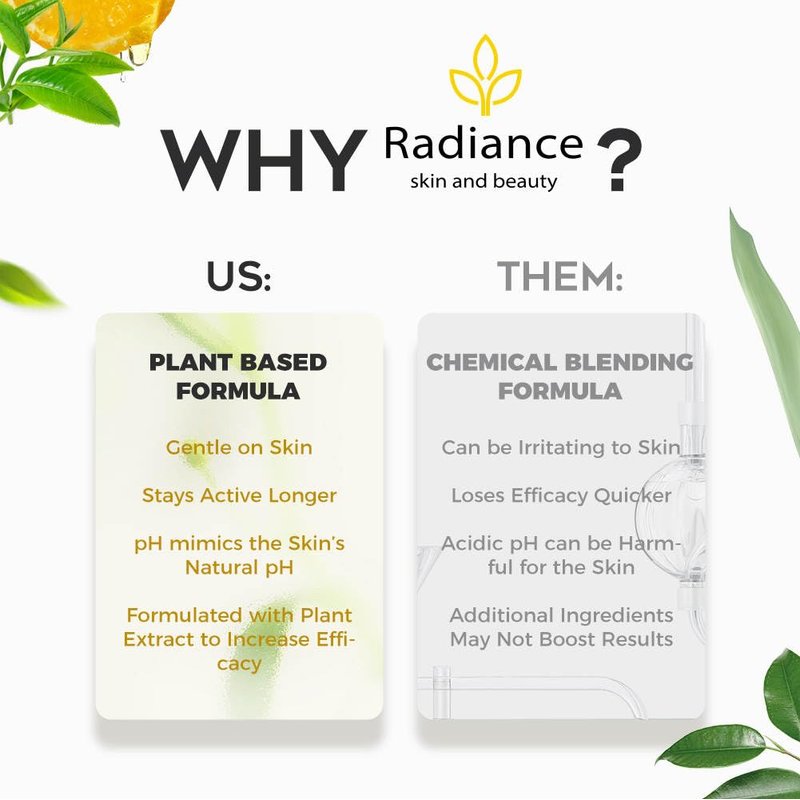 WHY Radiance skin and beauty ?

US:

PLANT BASED FORMULA

Gentle on Skin

Stays Active Longer

pH mimics the Skin's Natural pH

Formulated with Plant Extract to Increase Efficacy

THEM:

CHEMICAL BLENDING FORMULA

Can be Irritating to Skin

Loses Efficacy Quicker

Acidic pH can be Harmful for the Skin

Additional Ingredients May Not Boost Results